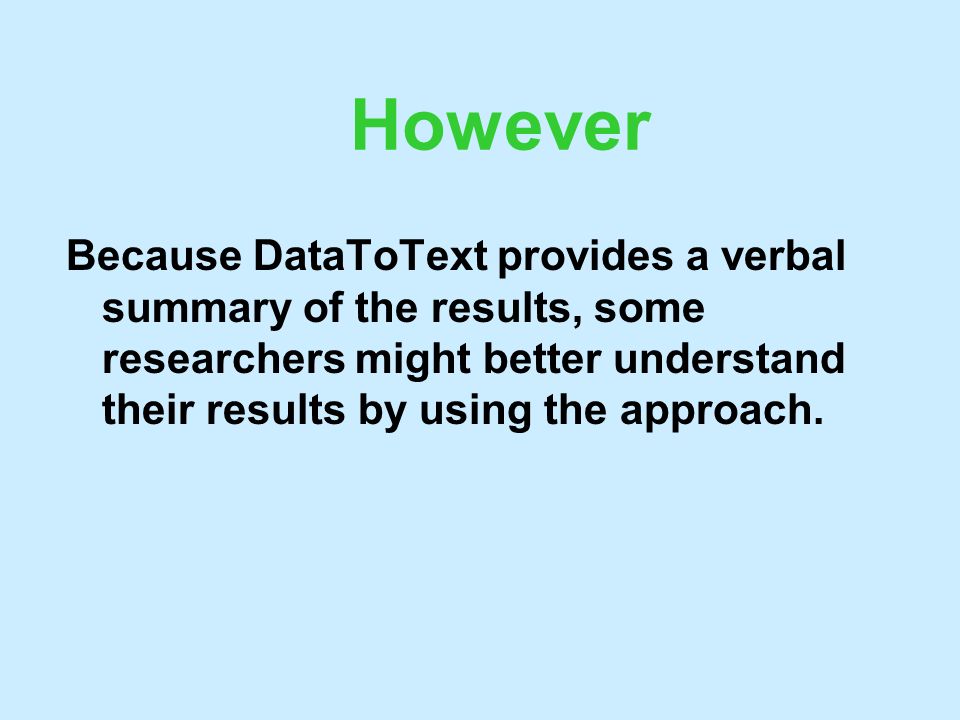 However

Because DataToText provides a verbal summary of the results, some researchers might better understand their results by using the approach.